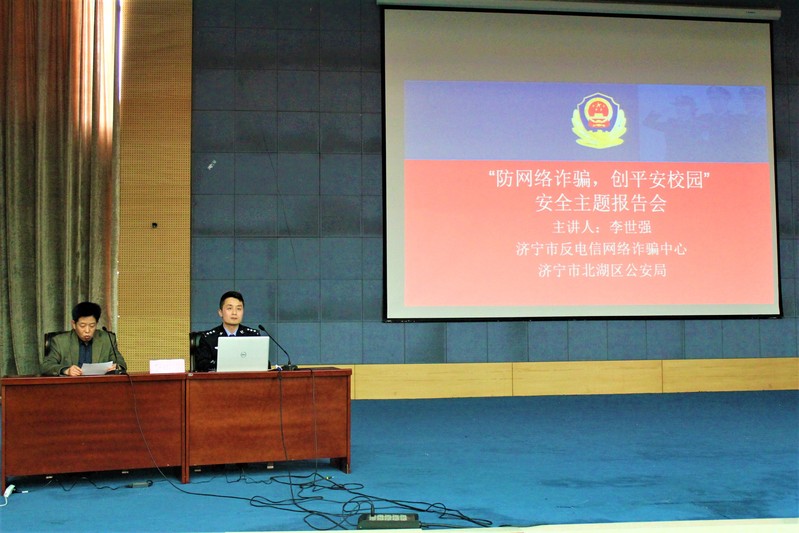 “防网络诈骗，创平安校园”
安全主题报告会
主讲人：李世强
济宁市反电信网络诈骗中心
济宁市北湖区公安局